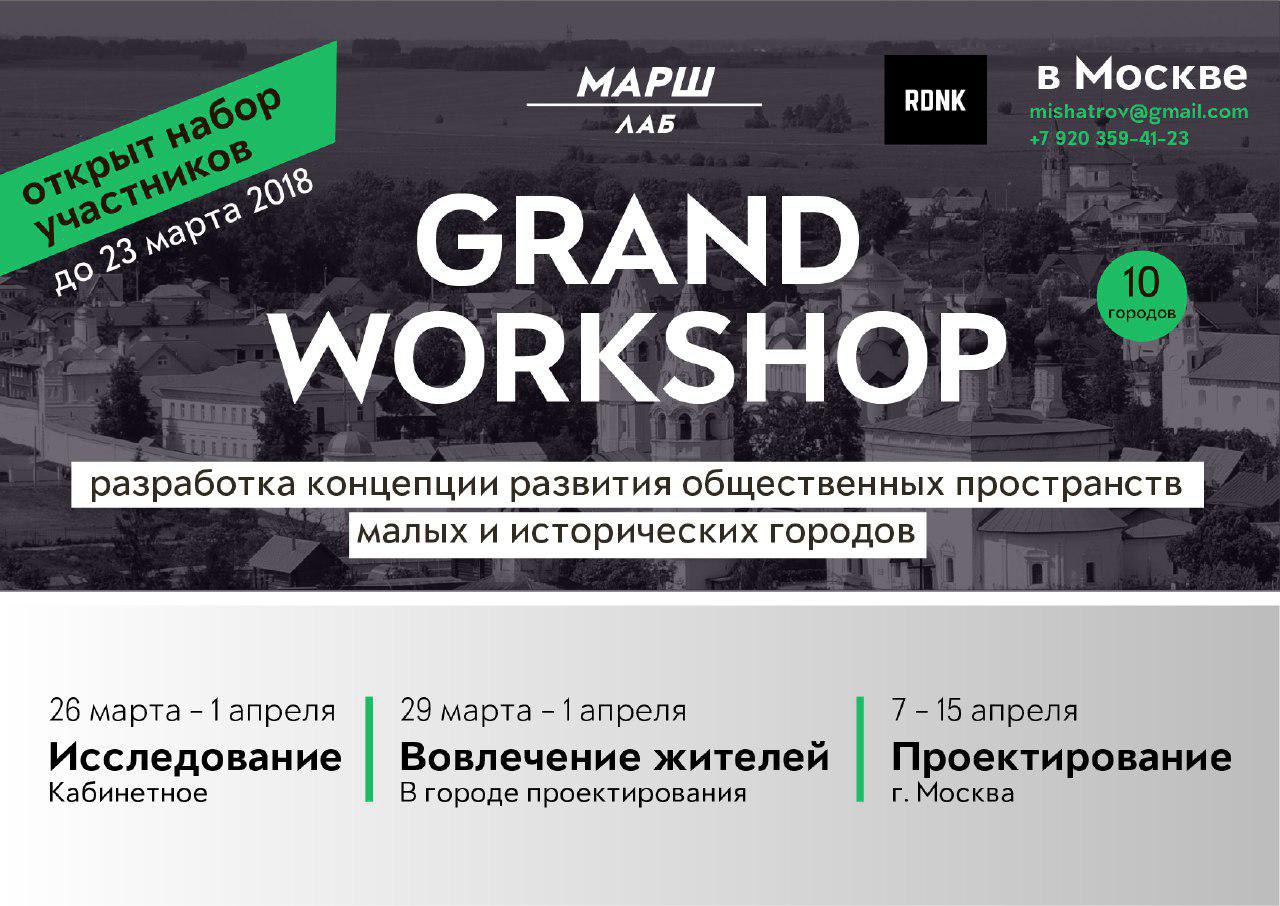 открыт набор участников
до 23 марта 2018

МАРШ
ЛАБ

RDNK

в Москве
mishatrov@gmail.com
+7 920 359-41-23

GRAND WORKSHOP

10 городов

разработка концепции развития общественных пространств малых и исторических городов

26 марта – 1 апреля
Исследование
Кабинетное

29 марта – 1 апреля
Вовлечение жителей
В городе проектирования

7 – 15 апреля
Проектирование
г. Москва